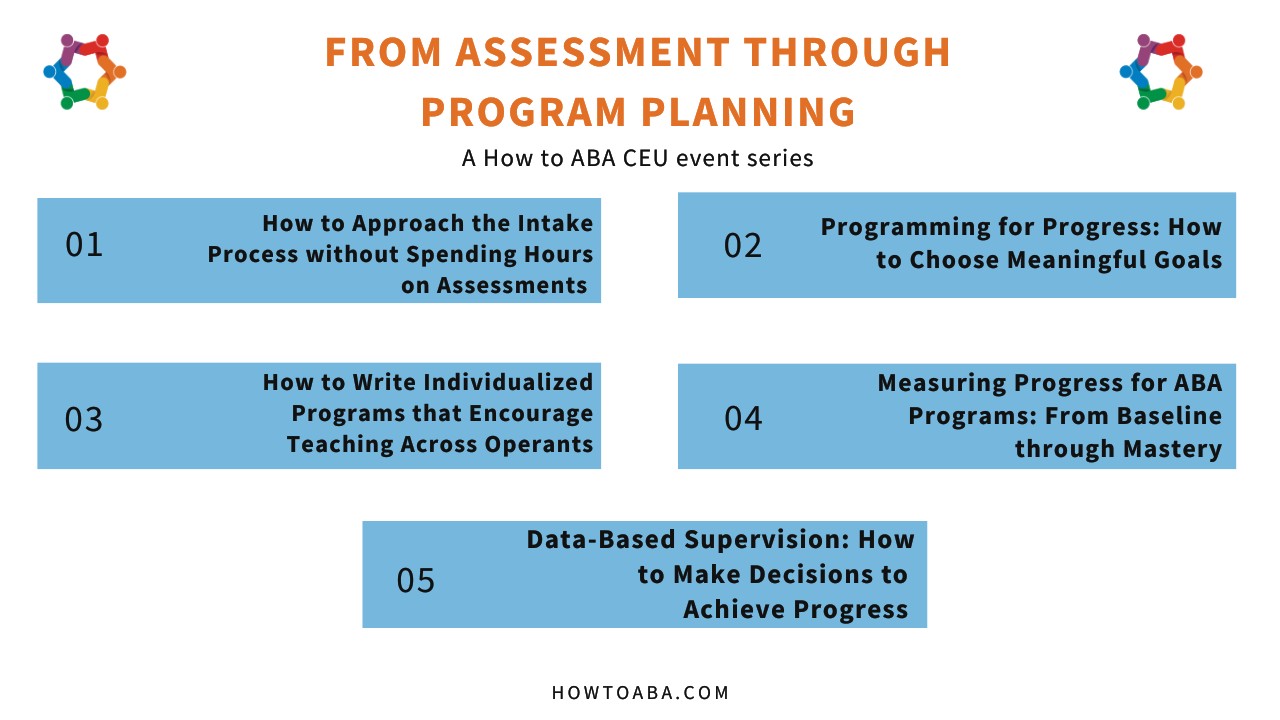 FROM ASSESSMENT THROUGH PROGRAM PLANNING

A How to ABA CEU event series

01

How to Approach the Intake Process without Spending Hours on Assessments

02

Programming for Progress: How to Choose Meaningful Goals

03

How to Write Individualized Programs that Encourage Teaching Across Operants

04

Measuring Progress for ABA Programs: From Baseline through Mastery

05

Data-Based Supervision: How to Make Decisions to Achieve Progress

HOWTOABA.COM